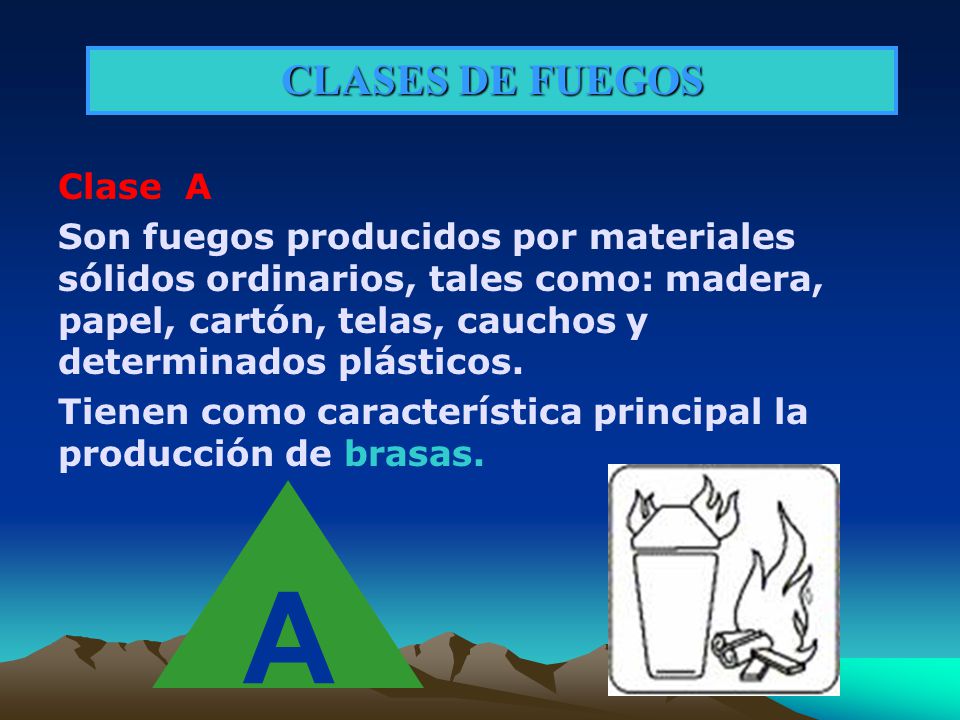 CLASES DE FUEGOS

Clase A

Son fuegos producidos por materiales sólidos ordinarios, tales como: madera, papel, cartón, telas, cauchos y determinados plásticos.

Tienen como característica principal la producción de brasas.

A